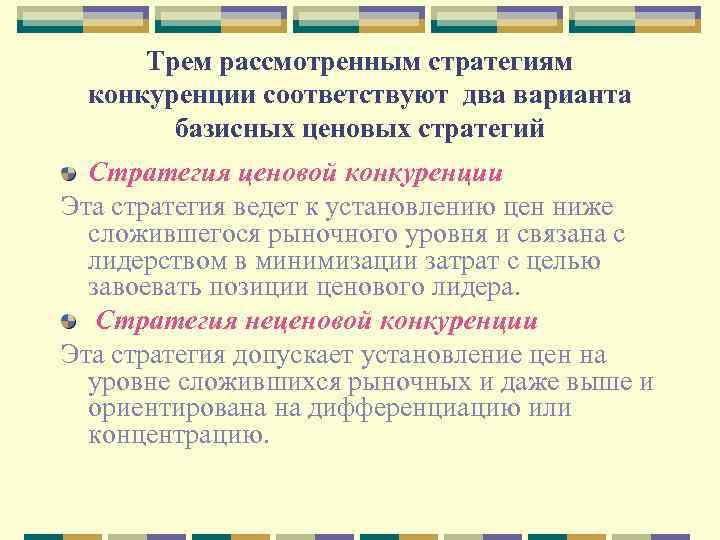 Трем рассмотренным стратегиям конкуренции соответствуют два варианта базисных ценовых стратегий

Стратегия ценовой конкуренции

Эта стратегия ведет к установлению цен ниже сложившегося рыночного уровня и связана с лидерством в минимизации затрат с целью завоевать позиции ценового лидера.

Стратегия неценовой конкуренции

Эта стратегия допускает установление цен на уровне сложившихся рыночных и даже выше и ориентирована на дифференциацию или концентрацию.